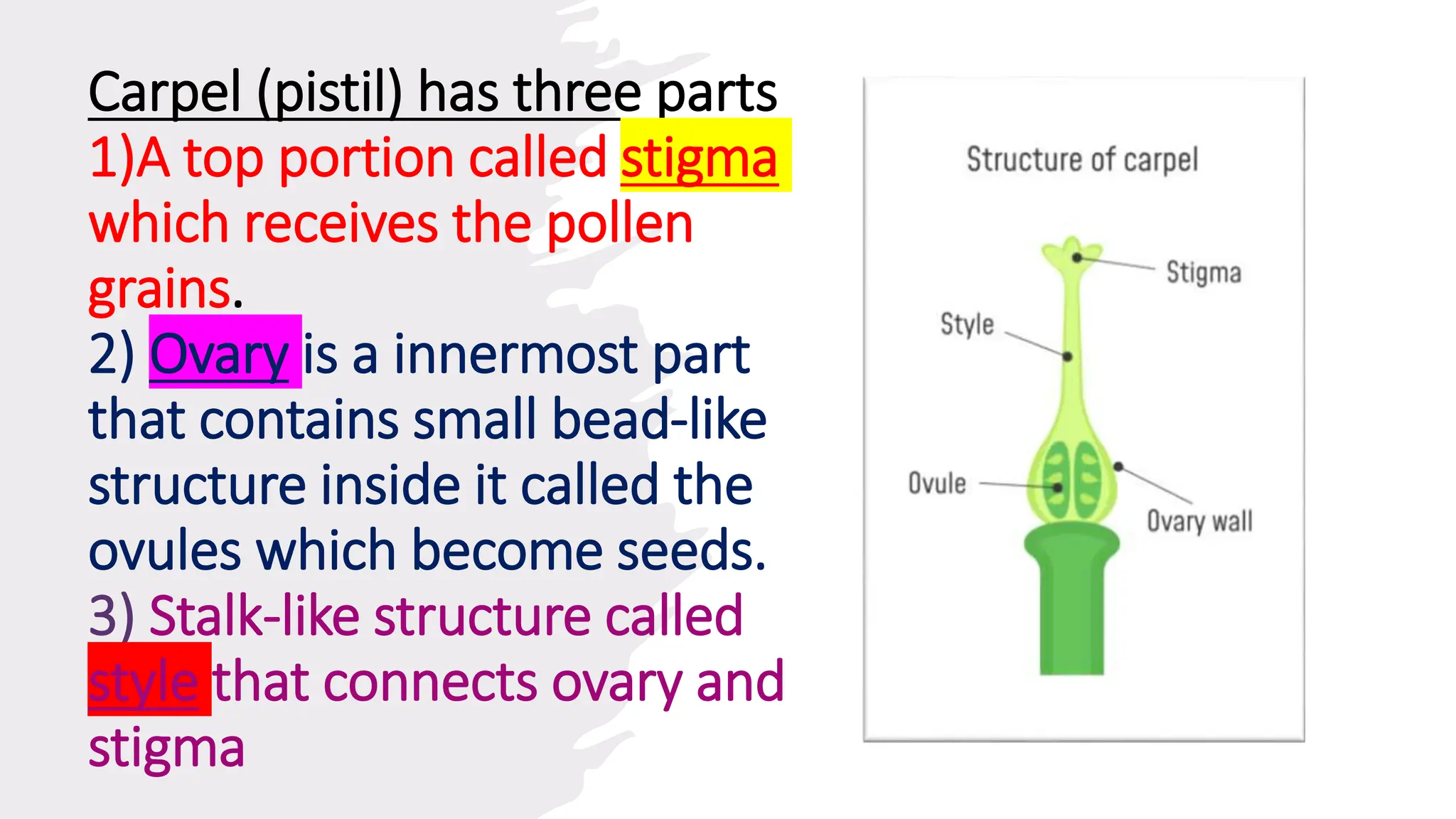 Carpel (pistil) has three parts
1)A top portion called stigma which receives the pollen grains.
2) Ovary is a innermost part that contains small bead-like structure inside it called the ovules which become seeds.
3) Stalk-like structure called style that connects ovary and stigma

Structure of carpel
Stigma
Style
Ovule
Ovary wall